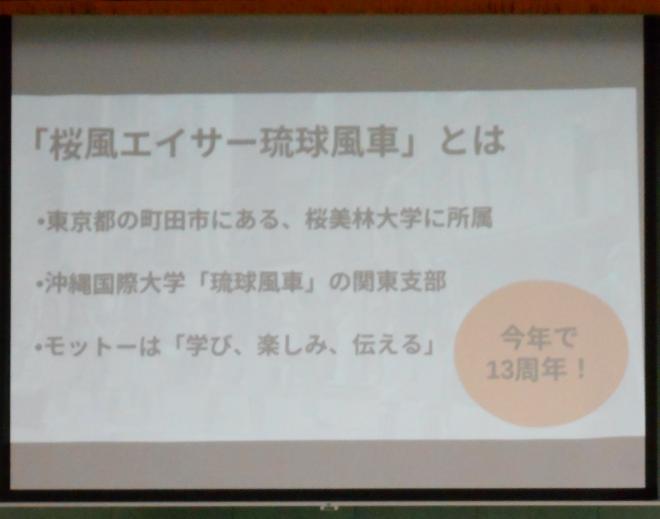 「桜風エイサー琉球風車」とは

•東京都の町田市にある、桜美林大学に所属

•沖縄国際大学「琉球風車」の関東支部

•モットーは「学び、楽しみ、伝える」

今年で
13周年！